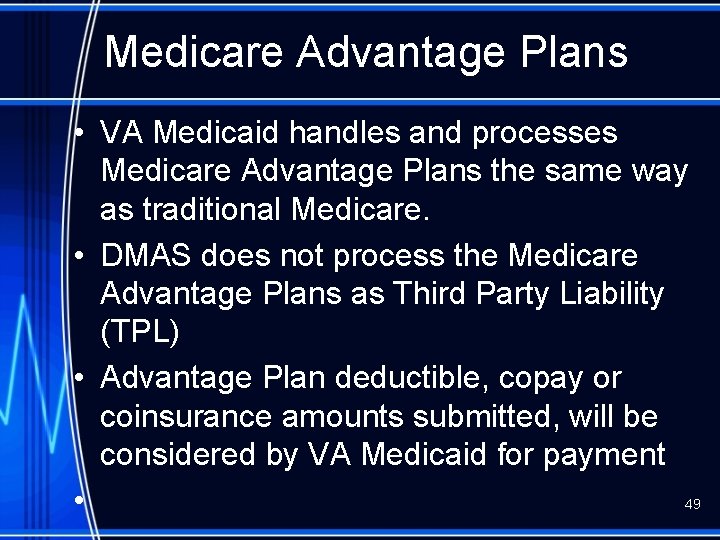 Medicare Advantage Plans

• VA Medicaid handles and processes Medicare Advantage Plans the same way as traditional Medicare.
• DMAS does not process the Medicare Advantage Plans as Third Party Liability (TPL)
• Advantage Plan deductible, copay or coinsurance amounts submitted, will be considered by VA Medicaid for payment
•

49